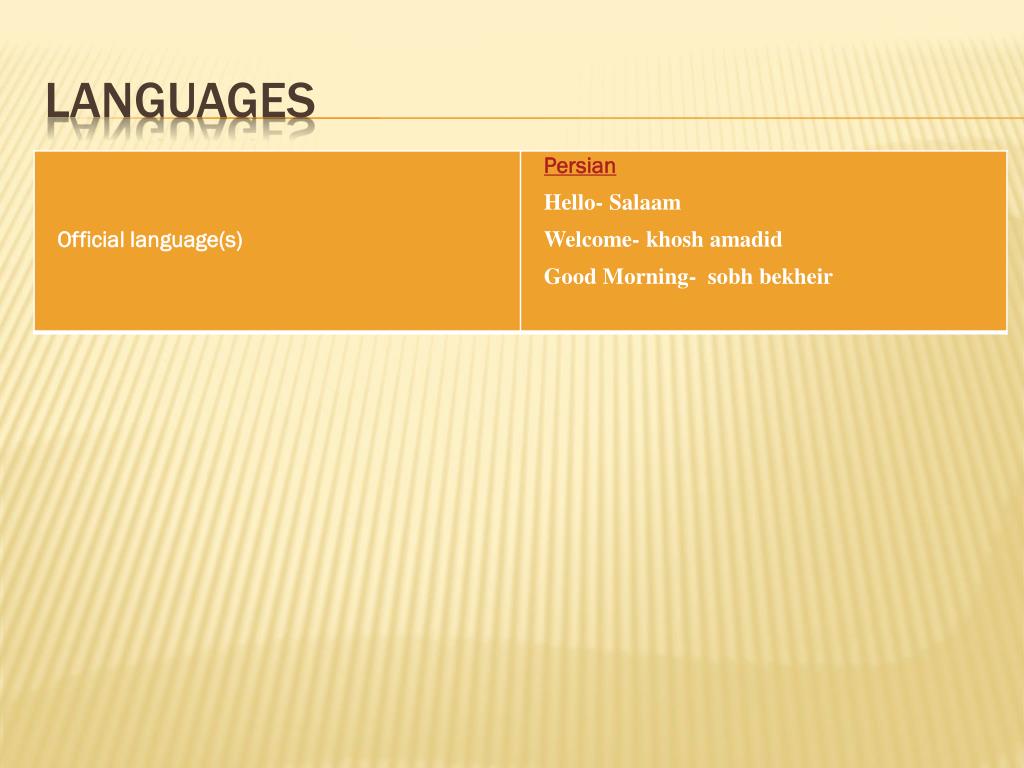 LANGUAGES

| Official language(s) | Persian<br>Hello- Salaam<br>Welcome- khosh amadid<br>Good Morning- sobh bekheir |
|---|---|